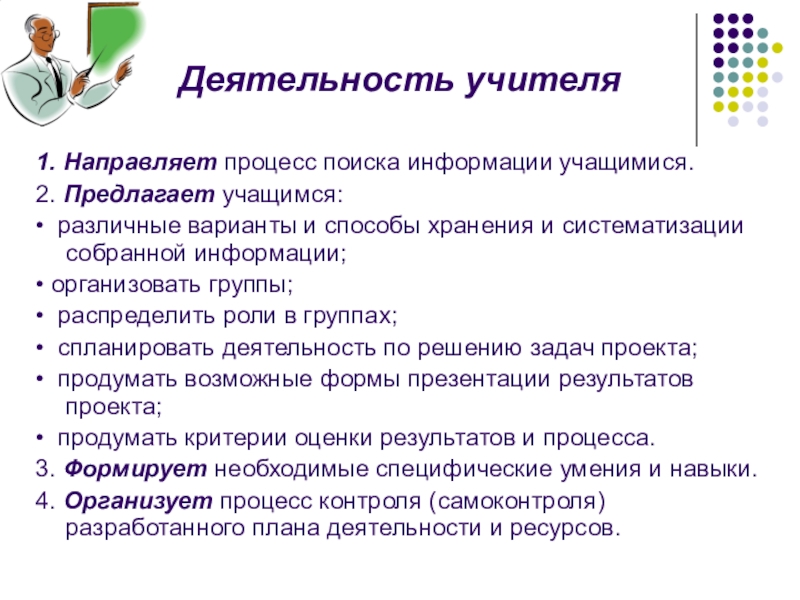 Деятельность учителя

1. Направляет процесс поиска информации учащимися.

2. Предлагает учащимся:

• различные варианты и способы хранения и систематизации собранной информации;

• организовать группы;

• распределить роли в группах;

• спланировать деятельность по решению задач проекта;

• продумать возможные формы презентации результатов проекта;

• продумать критерии оценки результатов и процесса.

3. Формирует необходимые специфические умения и навыки.

4. Организует процесс контроля (самоконтроля) разработанного плана деятельности и ресурсов.